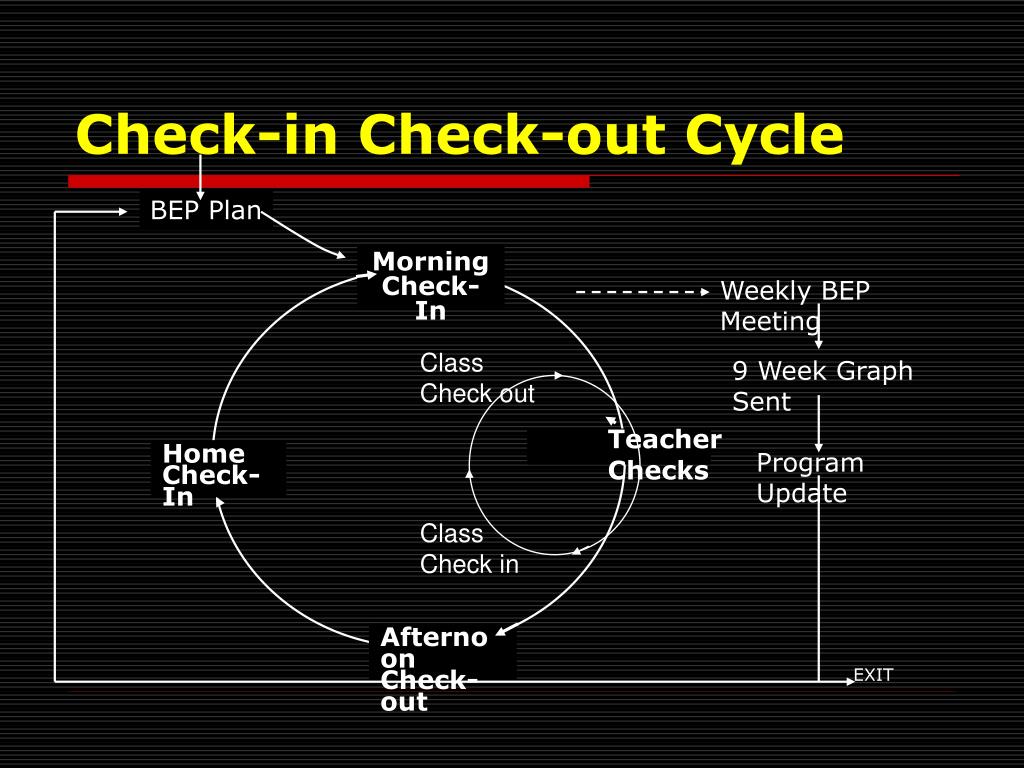 Check-in Check-out Cycle

BEP Plan

Morning Check-In

Weekly BEP Meeting

Class Check out

9 Week Graph Sent

Home Check-In

Teacher Checks

Program Update

Class Check in

Afternoon Check-out

EXIT